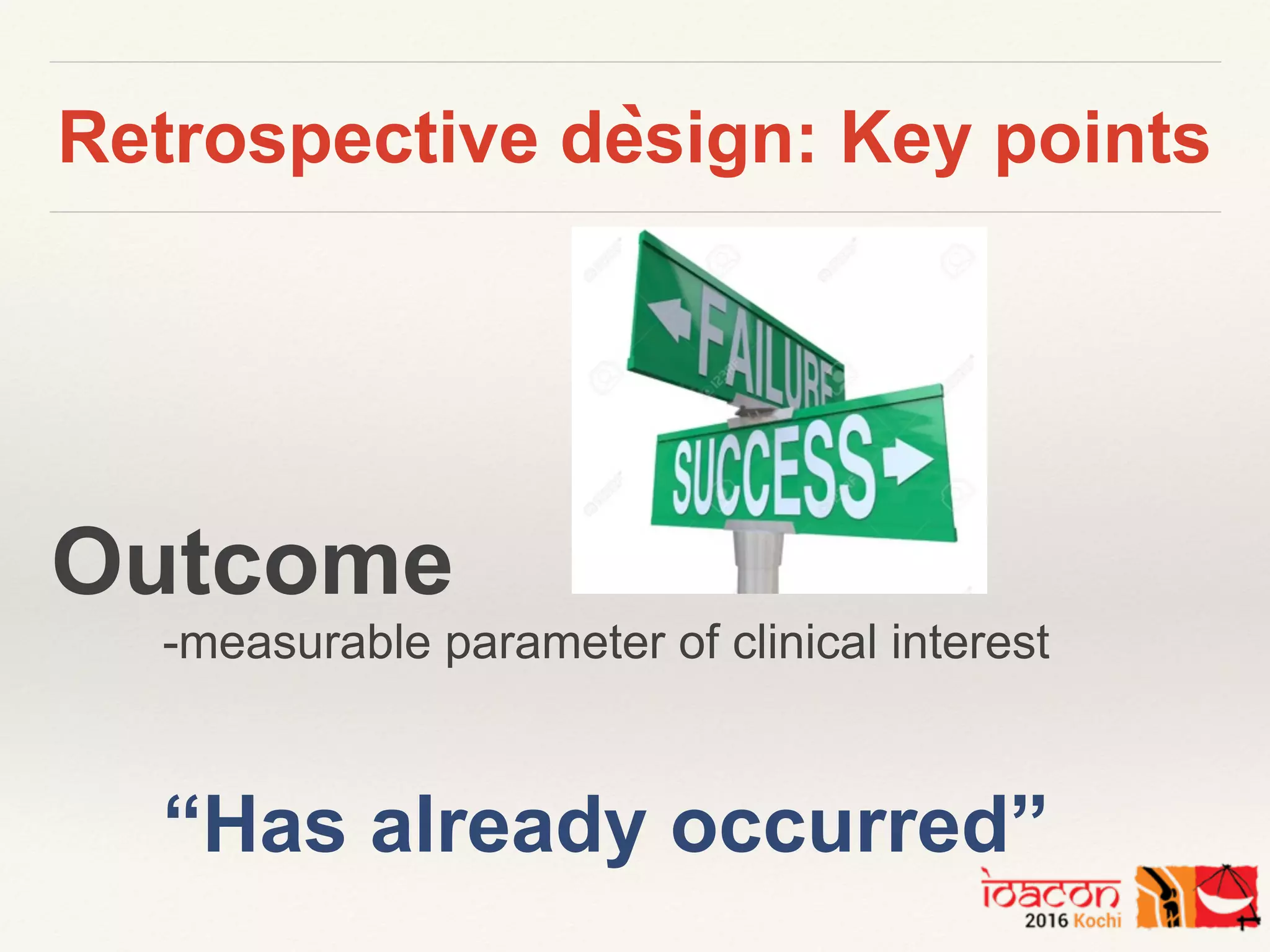 Retrospective dèsign: Key points

FAILURE

SUCCESS

Outcome

-measurable parameter of clinical interest

“Has already occurred”

ioacon
2016 Kochi